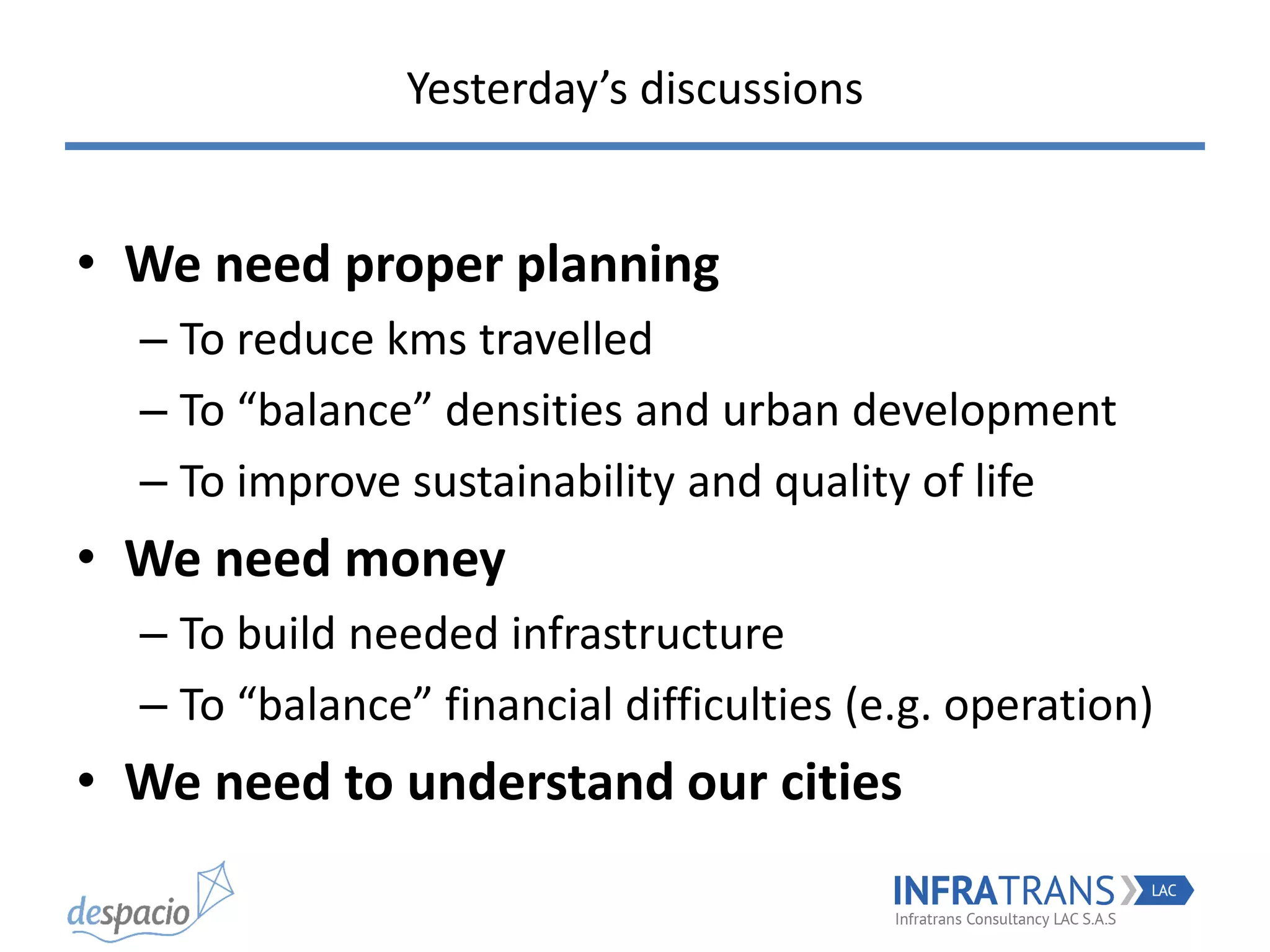 Yesterday’s discussions

• We need proper planning
– To reduce kms travelled
– To “balance” densities and urban development
– To improve sustainability and quality of life
• We need money
– To build needed infrastructure
– To “balance” financial difficulties (e.g. operation)
• We need to understand our cities

despacio

INFRATRANS LAC
Infratrans Consultancy LAC S.A.S